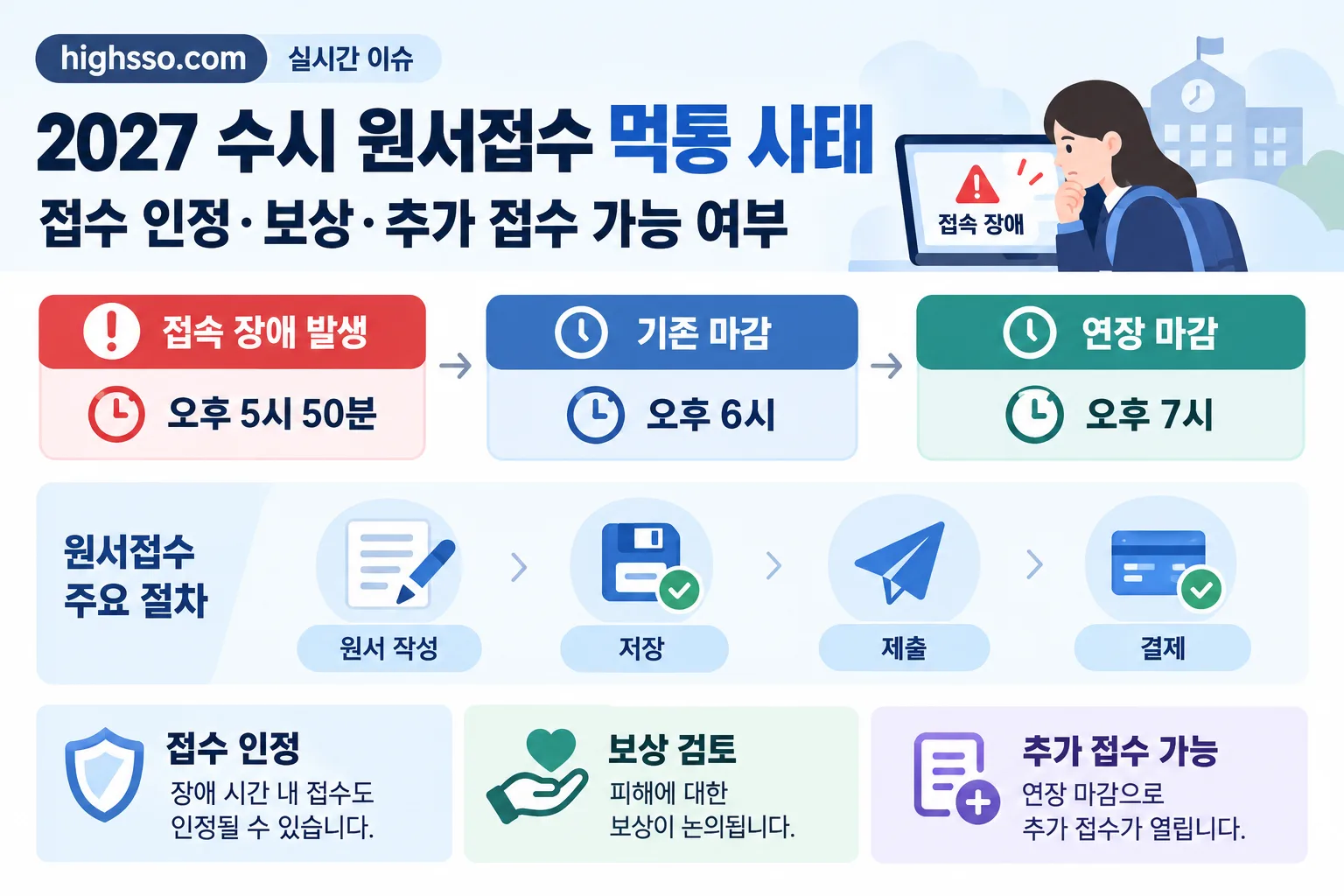 highsso.com 실시간 이슈

2027 수시 원서접수 먹통 사태

접수 인정·보상·추가 접수 가능 여부

접속 장애

접속 장애 발생
오후 5시 50분

기존 마감
오후 6시

연장 마감
오후 7시

원서접수 주요 절차

원서 작성

저장

제출

결제

접수 인정
장애 시간 내 접수도 인정될 수 있습니다.

보상 검토
피해에 대한 보상이 논의됩니다.

추가 접수 가능
연장 마감으로 추가 접수가 열립니다.